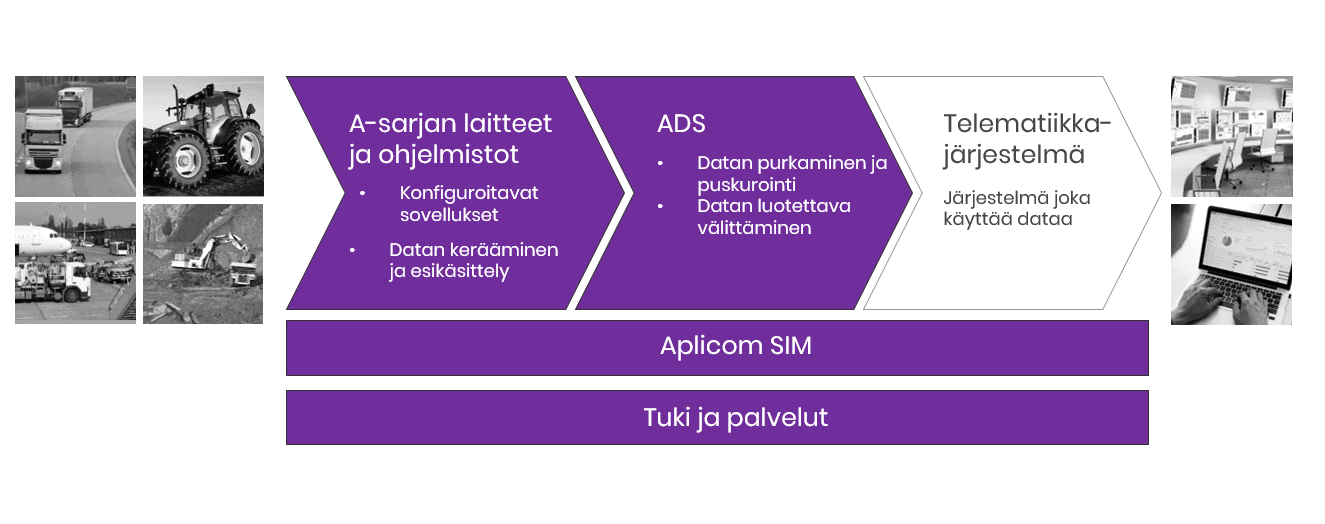 A-sarjan laitteet ja ohjelmistot

• Konfiguroitavat sovellukset

• Datan kerääminen ja esikäsittely

ADS

• Datan purkaminen ja puskurointi

• Datan luotettava välittäminen

Telematiikka-järjestelmä

Järjestelmä joka käyttää dataa

Aplicom SIM

Tuki ja palvelut